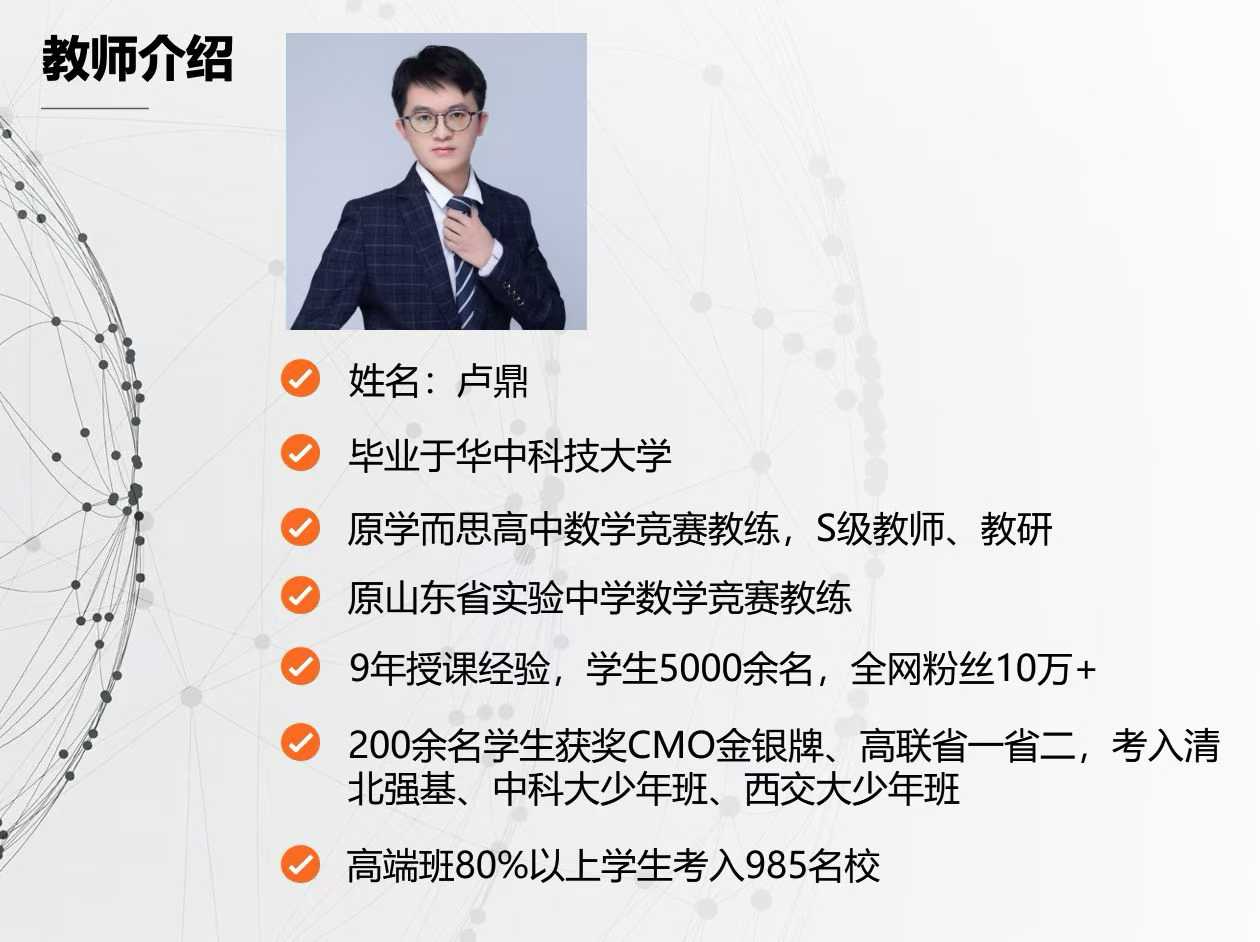 教师介绍

姓名：卢鼎

毕业于华中科技大学

原学而思高中数学竞赛教练，S级教师、教研

原山东省实验中学数学竞赛教练

9年授课经验，学生5000余名，全网粉丝10万+

200余名学生获奖CMO金银牌、高联省一省二，考入清北强基、中科大少年班、西交大少年班

高端班80%以上学生考入985名校